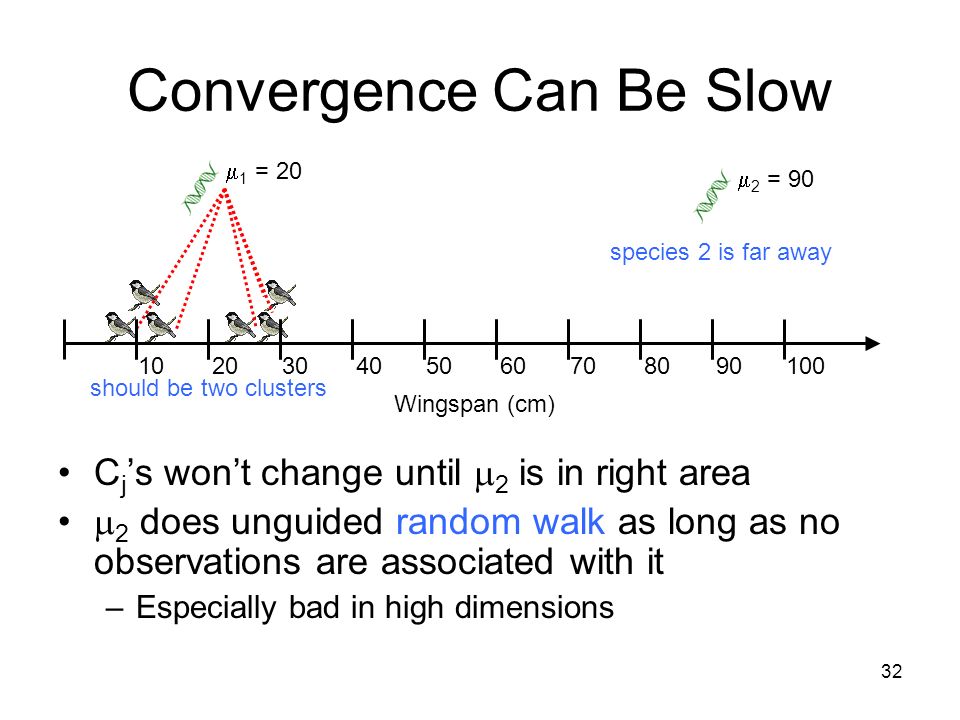 Convergence Can Be Slow

$\mu_1$ = 20

$\mu_2$ = 90

species 2 is far away

10 20 30 40 50 60 70 80 90 100

should be two clusters

Wingspan (cm)

• $C_j$'s won't change until $\mu_2$ is in right area
• $\mu_2$ does unguided random walk as long as no observations are associated with it
– Especially bad in high dimensions

32